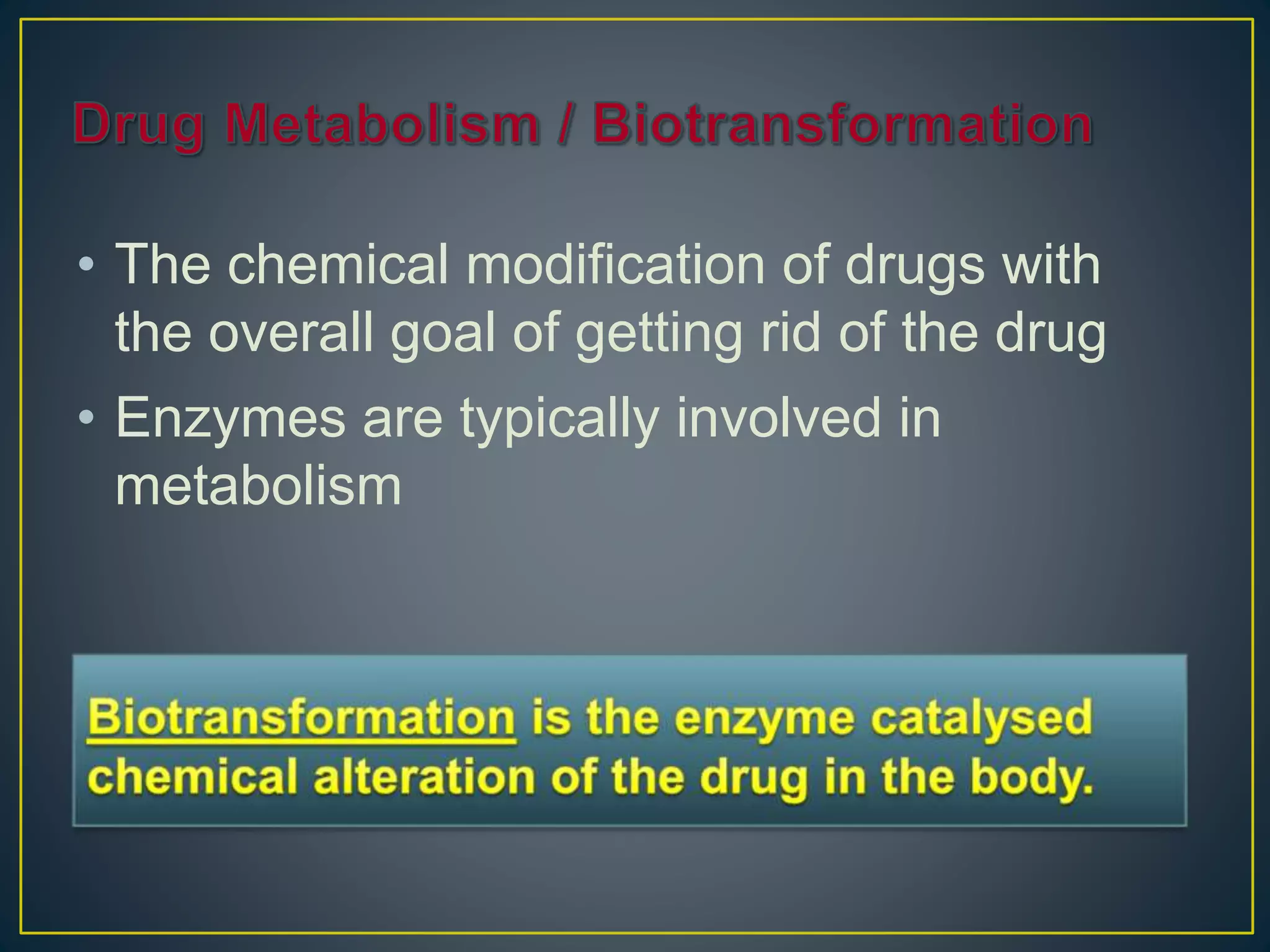 Drug Metabolism / Biotransformation

• The chemical modification of drugs with the overall goal of getting rid of the drug

• Enzymes are typically involved in metabolism

Biotransformation is the enzyme catalysed chemical alteration of the drug in the body.